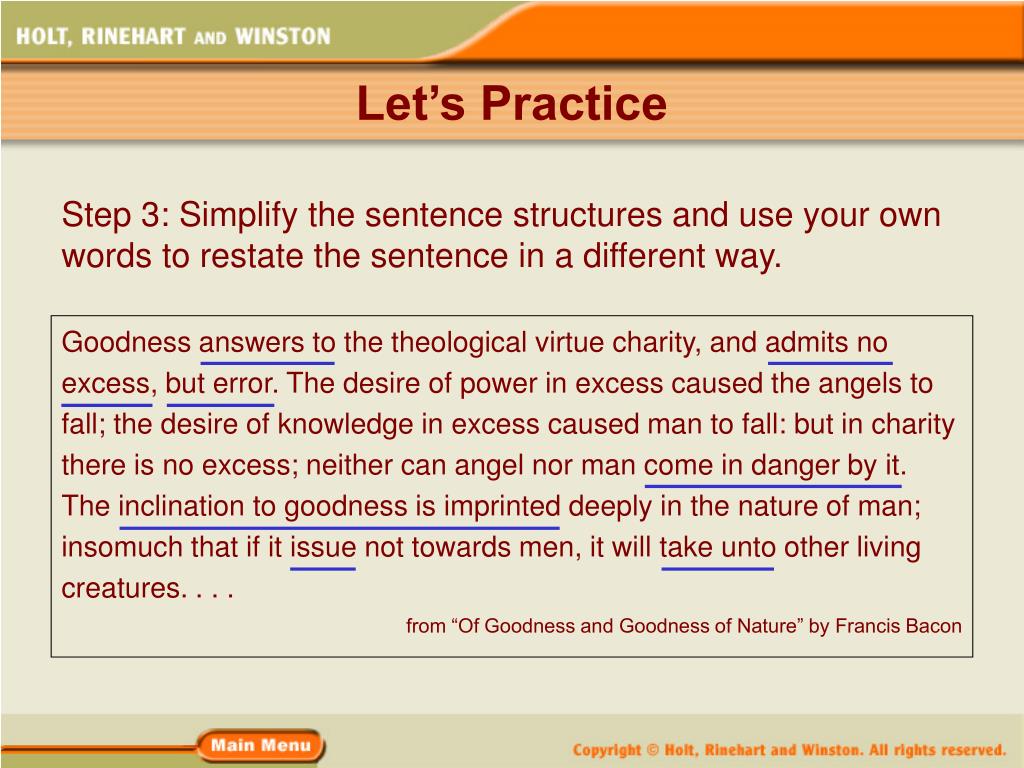 HOLT, RINEHART AND WINSTON

Let’s Practice

Step 3: Simplify the sentence structures and use your own words to restate the sentence in a different way.

Goodness answers to the theological virtue charity, and admits no excess, but error. The desire of power in excess caused the angels to fall; the desire of knowledge in excess caused man to fall: but in charity there is no excess; neither can angel nor man come in danger by it. The inclination to goodness is imprinted deeply in the nature of man; insomuch that if it issue not towards men, it will take unto other living creatures. . . .

from “Of Goodness and Goodness of Nature” by Francis Bacon

Main Menu

Copyright © Holt, Rinehart and Winston. All rights reserved.